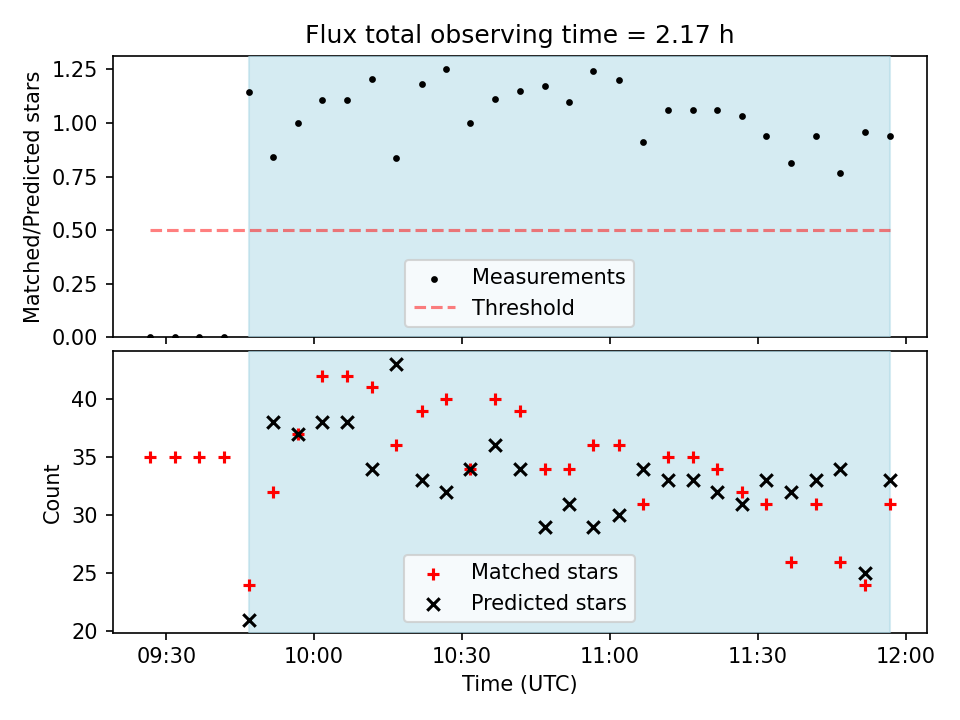 Flux total observing time = 2.17 h

Matched/Predicted stars

1.25
1.00
0.75
0.50
0.25
0.00

Measurements
Threshold

Count

40
35
30
25
20

Matched stars
Predicted stars

09:30
10:00
10:30
11:00
11:30
12:00

Time (UTC)